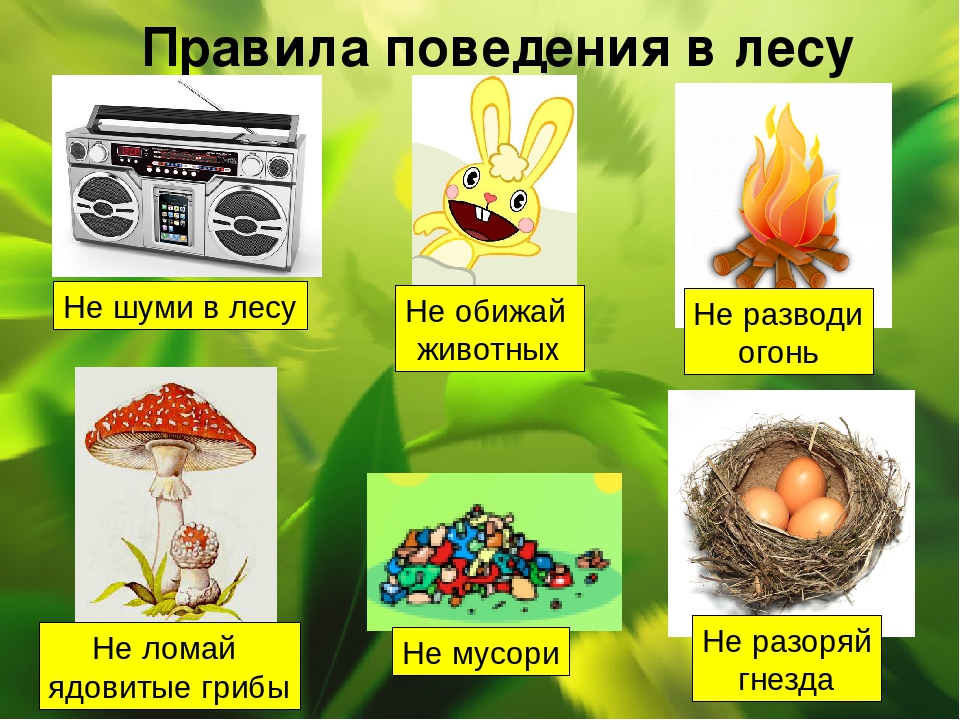 Правила поведения в лесу

Не шуми в лесу

Не обижай животных

Не разводи огонь

Не ломай ядовитые грибы

Не мусори

Не разоряй гнезда